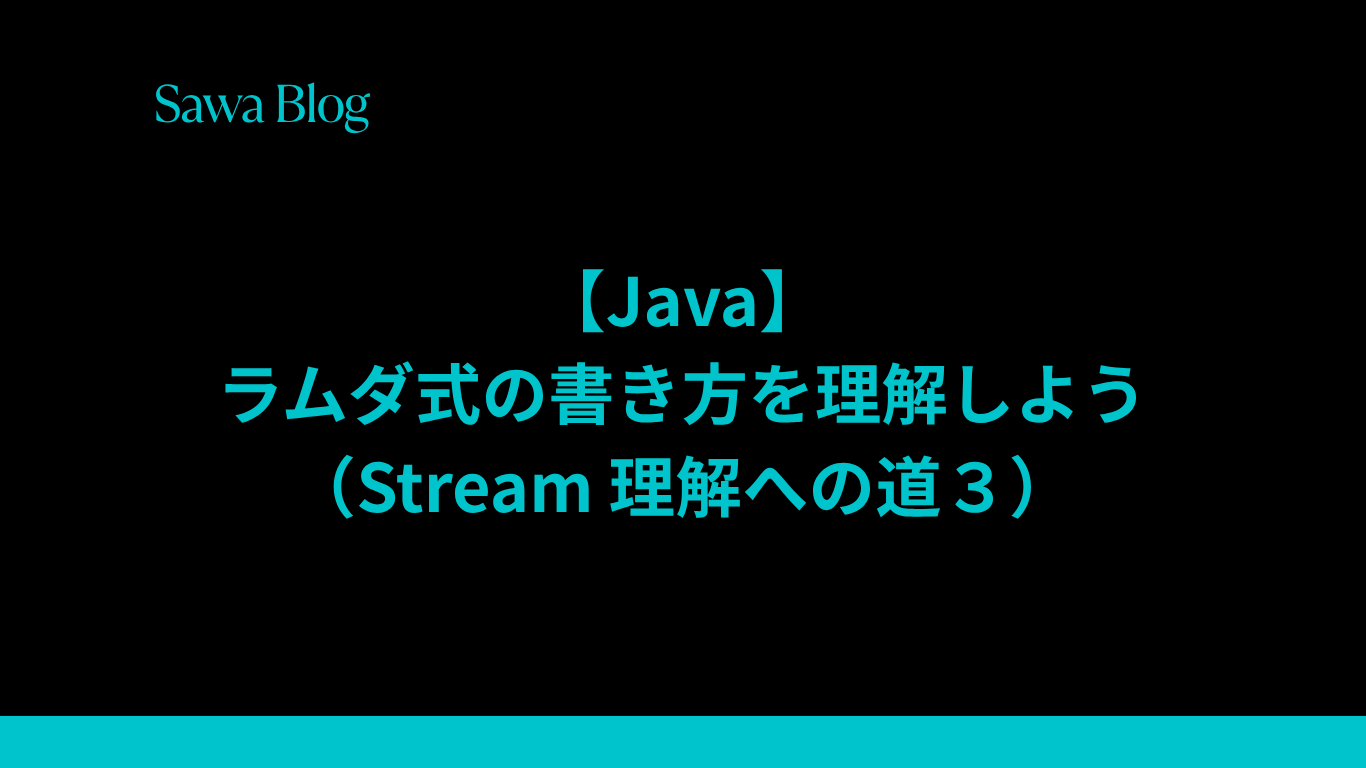 Sawa Blog

【Java】
ラムダ式の書き方を理解しよう
（Stream 理解への道３）